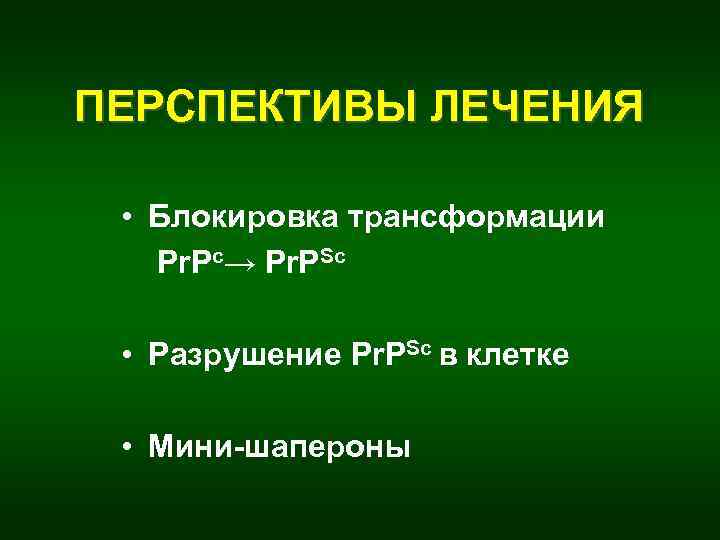 ПЕРСПЕКТИВЫ ЛЕЧЕНИЯ

• Блокировка трансформации $PrP^{c} \rightarrow PrP^{Sc}$

• Разрушение $PrP^{Sc}$ в клетке

• Мини-шапероны